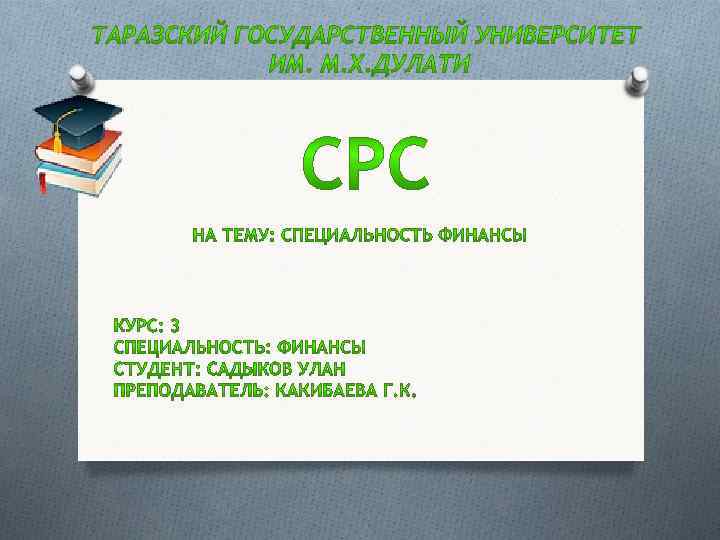 ТАРАЗСКИЙ ГОСУДАРСТВЕННЫЙ УНИВЕРСИТЕТ ИМ. М.Х.ДУЛАТИ

СРС

НА ТЕМУ: СПЕЦИАЛЬНОСТЬ ФИНАНСЫ

КУРС: 3
СПЕЦИАЛЬНОСТЬ: ФИНАНСЫ
СТУДЕНТ: САДЫКОВ УЛАН
ПРЕПОДАВАТЕЛЬ: КАКИБАЕВА Г.К.